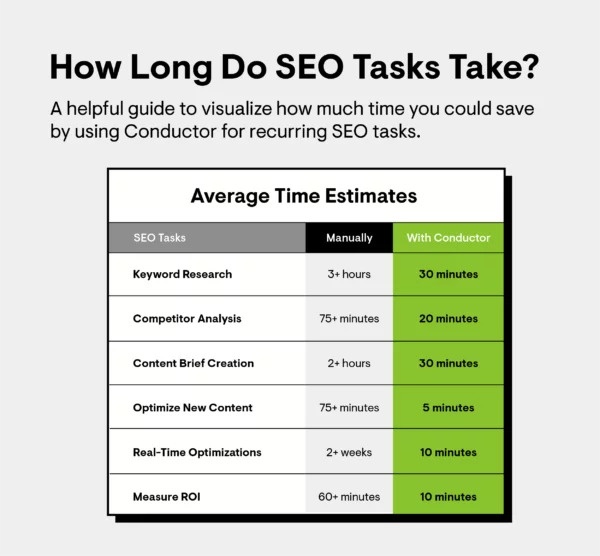 How Long Do SEO Tasks Take?

A helpful guide to visualize how much time you could save by using Conductor for recurring SEO tasks.

Average Time Estimates

| SEO Tasks | Manually | With Conductor |
|---|---|---|
| Keyword Research | 3+ hours | 30 minutes |
| Competitor Analysis | 75+ minutes | 20 minutes |
| Content Brief Creation | 2+ hours | 30 minutes |
| Optimize New Content | 75+ minutes | 5 minutes |
| Real-Time Optimizations | 2+ weeks | 10 minutes |
| Measure ROI | 60+ minutes | 10 minutes |